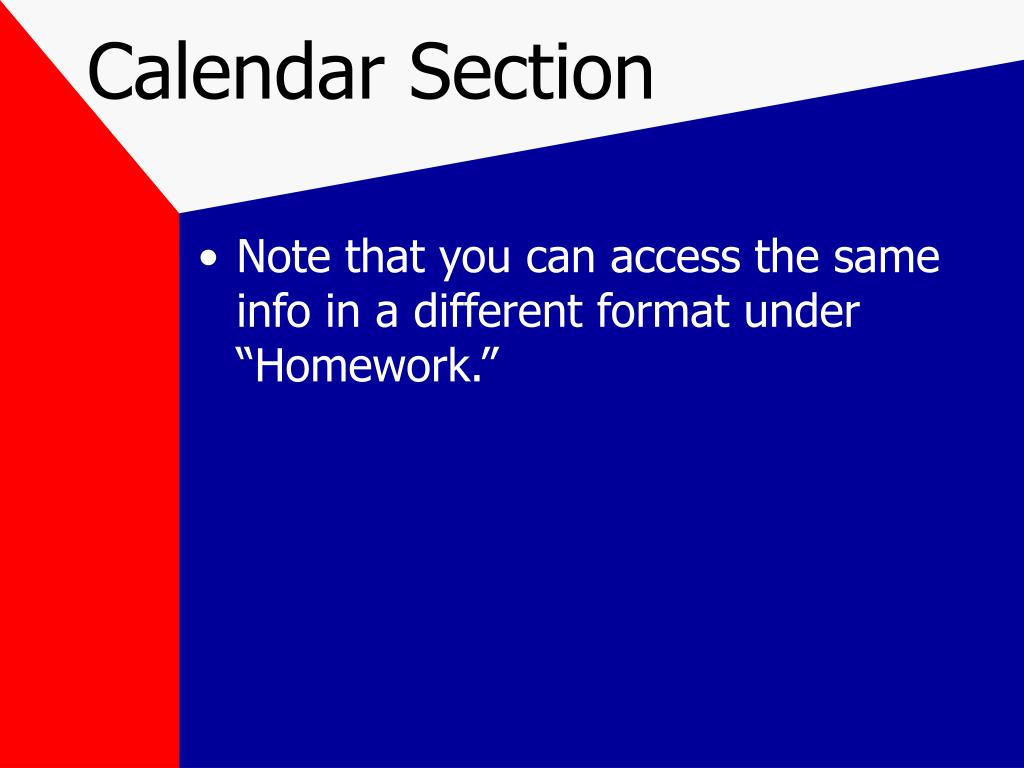 Calendar Section

• Note that you can access the same info in a different format under “Homework.”